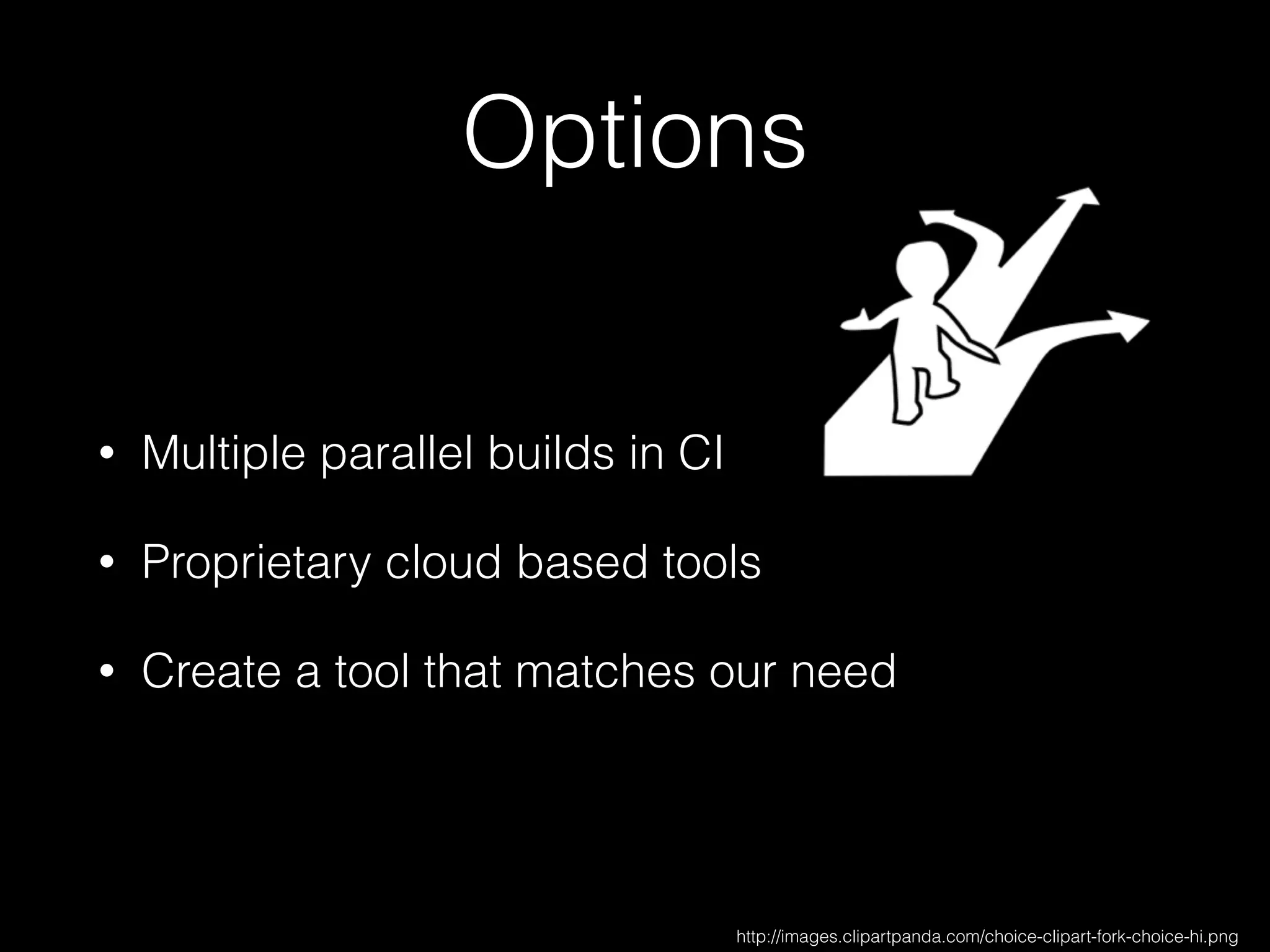 Options

• Multiple parallel builds in CI

• Proprietary cloud based tools

• Create a tool that matches our need

http://images.clipartpanda.com/choice-clipart-fork-choice-hi.png